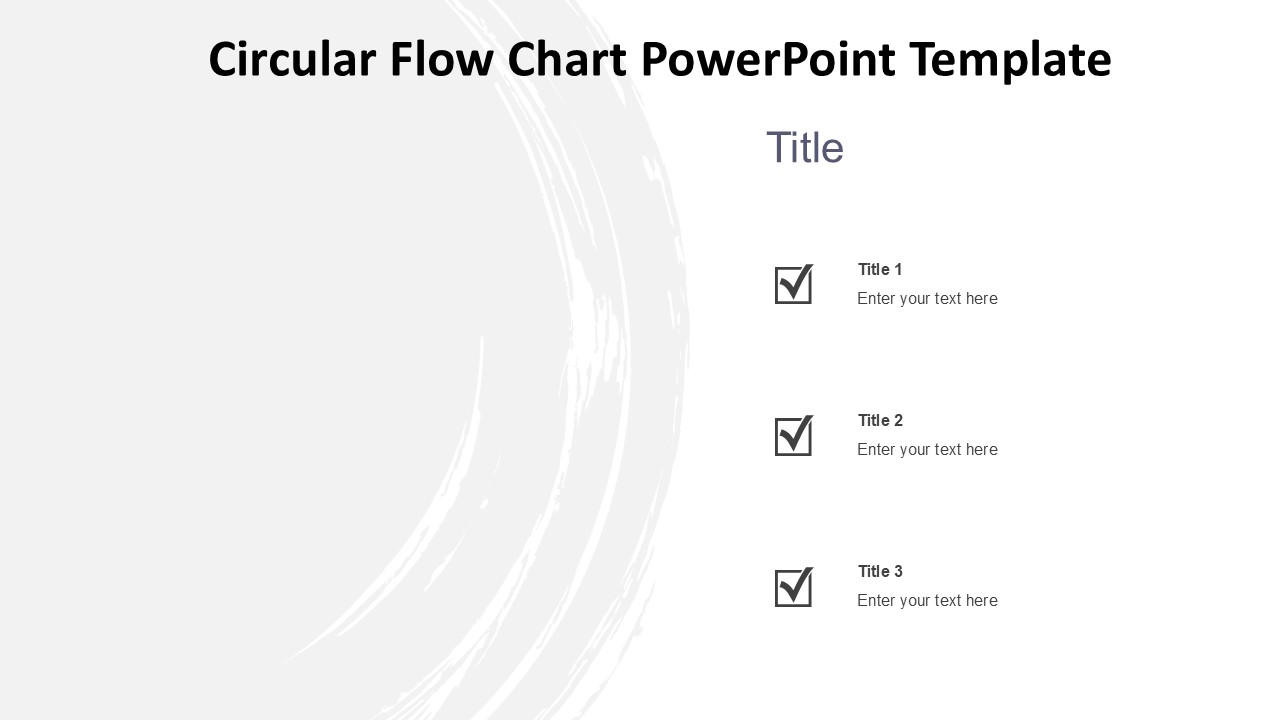 Circular Flow Chart PowerPoint Template

Title

Title 1
Enter your text here

Title 2
Enter your text here

Title 3
Enter your text here